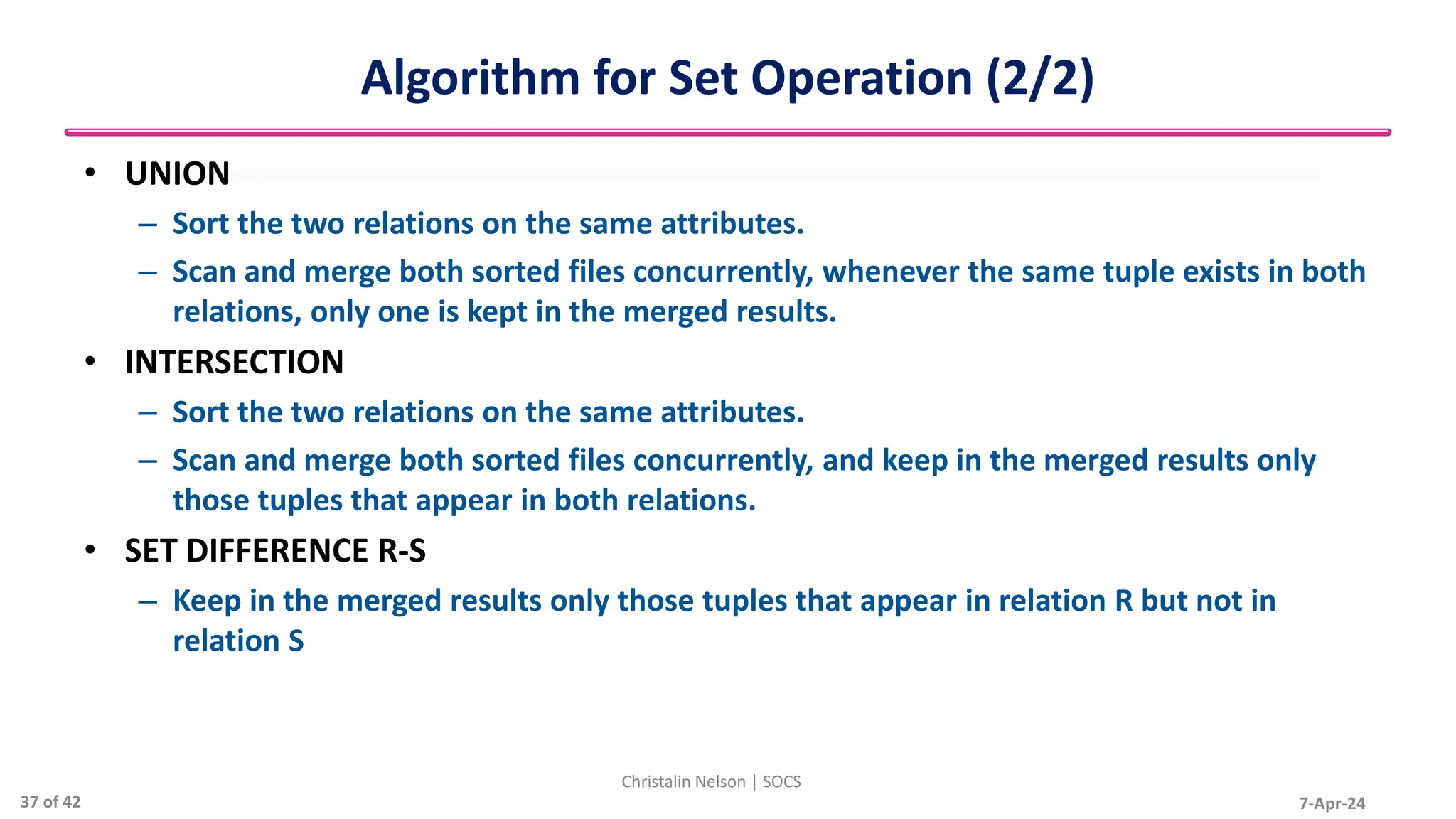 Algorithm for Set Operation (2/2)

• UNION
– Sort the two relations on the same attributes.
– Scan and merge both sorted files concurrently, whenever the same tuple exists in both relations, only one is kept in the merged results.

• INTERSECTION
– Sort the two relations on the same attributes.
– Scan and merge both sorted files concurrently, and keep in the merged results only those tuples that appear in both relations.

• SET DIFFERENCE R-S
– Keep in the merged results only those tuples that appear in relation R but not in relation S

Christalin Nelson | SOCS

37 of 42

7-Apr-24